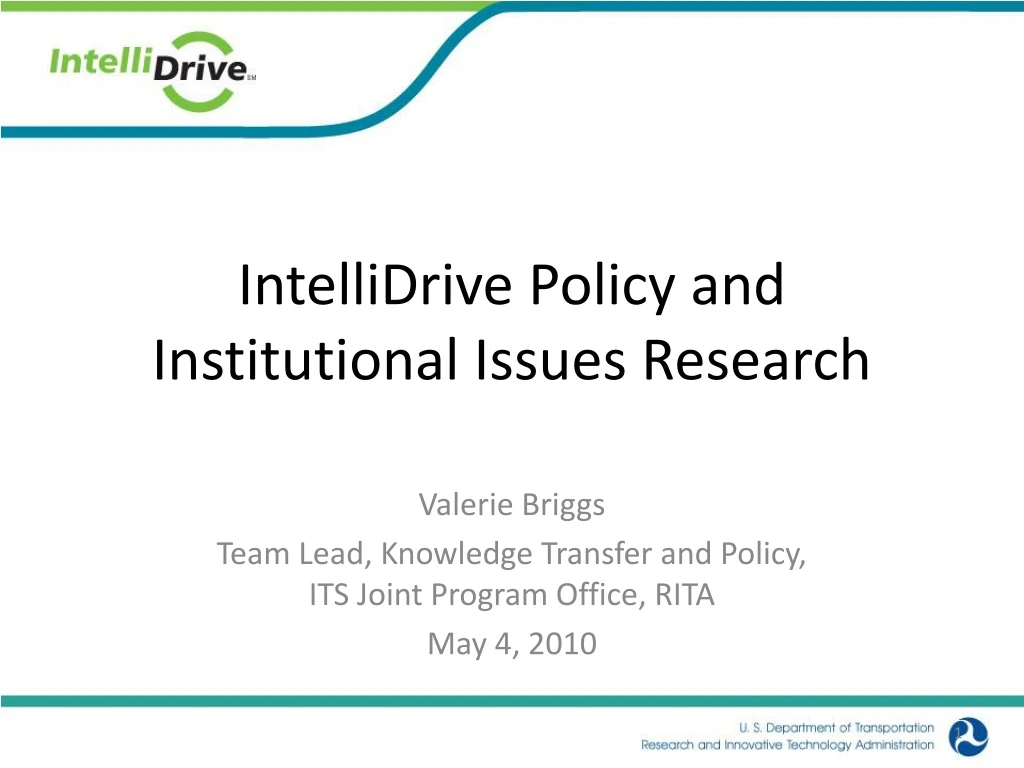 IntelliDrive SM

IntelliDrive Policy and Institutional Issues Research

Valerie Briggs

Team Lead, Knowledge Transfer and Policy, ITS Joint Program Office, RITA

May 4, 2010

U. S. Department of Transportation
Research and Innovative Technology Administration